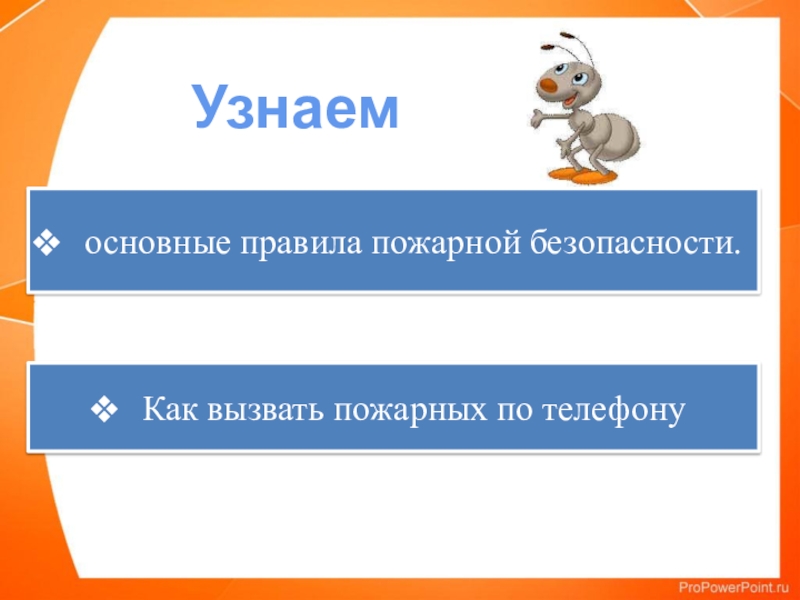 Узнаем

❖ основные правила пожарной безопасности.

❖ Как вызвать пожарных по телефону

ProPowerPoint.ru